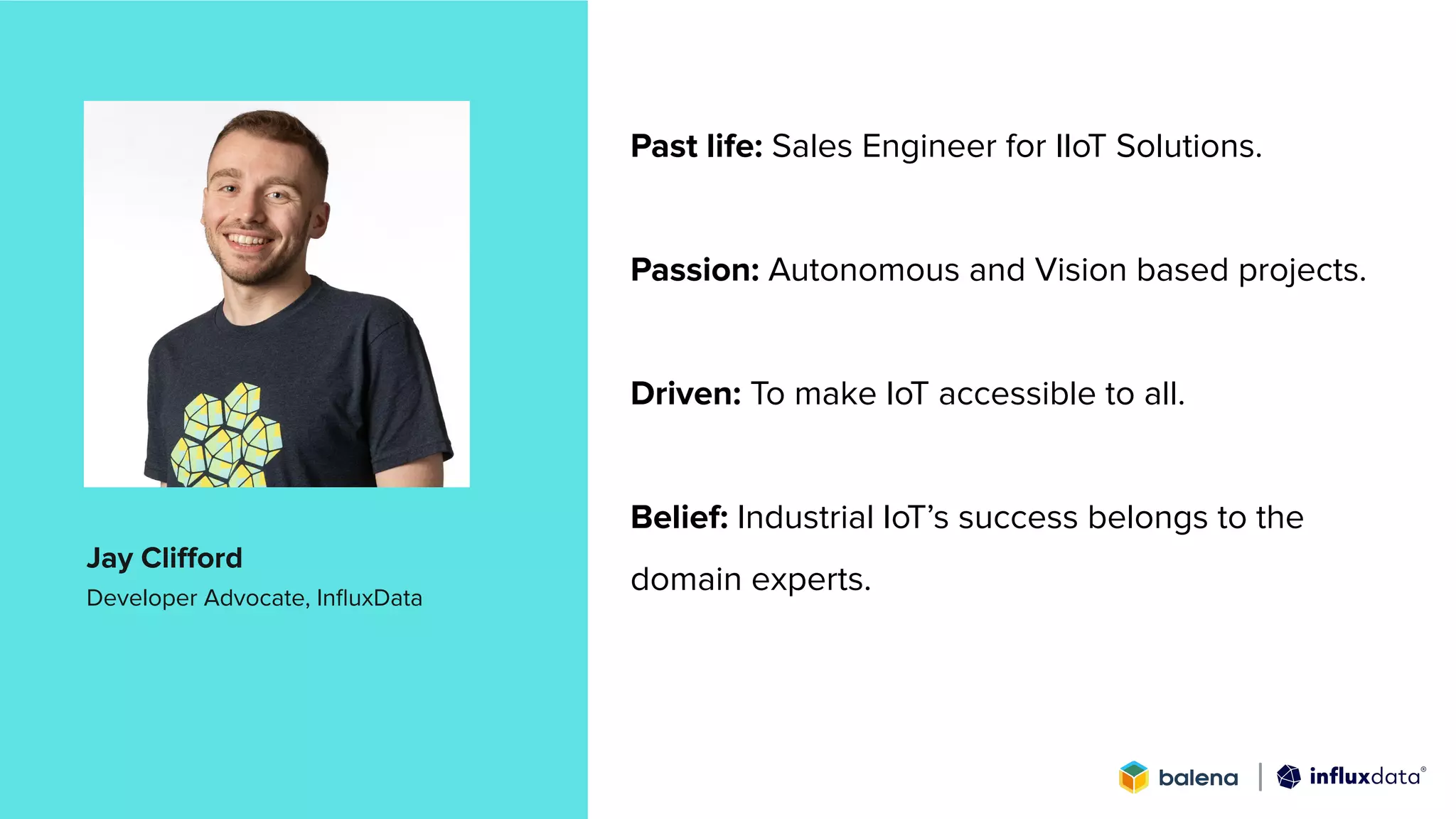 Jay Clifford
Developer Advocate, InfluxData

Past life: Sales Engineer for IIoT Solutions.

Passion: Autonomous and Vision based projects.

Driven: To make IoT accessible to all.

Belief: Industrial IoT's success belongs to the domain experts.

balena | influxdata®